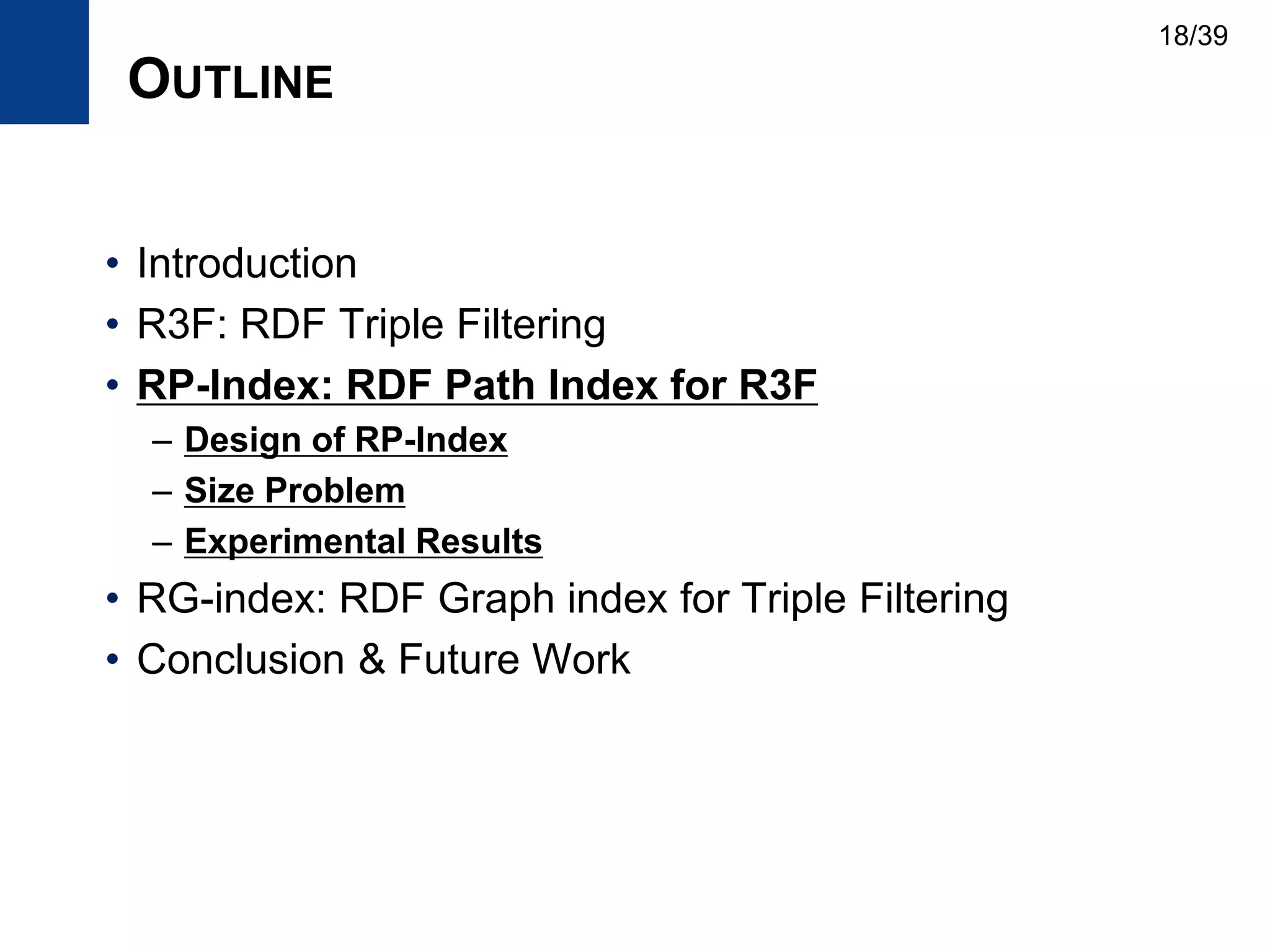 18/39

OUTLINE

• Introduction
• R3F: RDF Triple Filtering
• RP-Index: RDF Path Index for R3F
– Design of RP-Index
– Size Problem
– Experimental Results
• RG-index: RDF Graph index for Triple Filtering
• Conclusion & Future Work